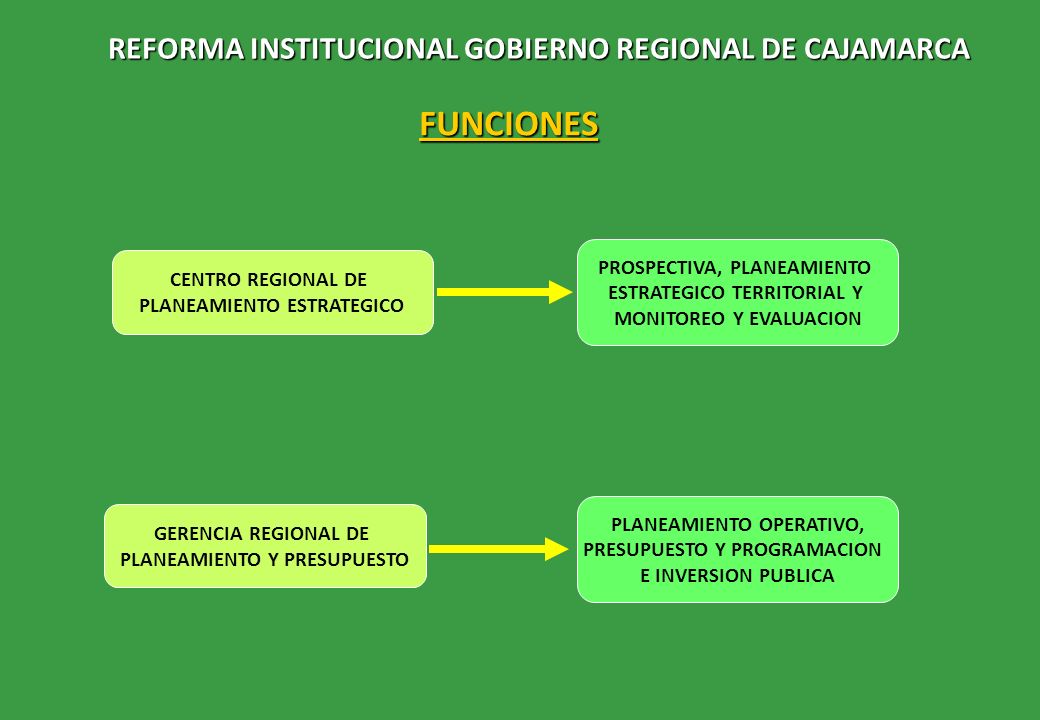 REFORMA INSTITUCIONAL GOBIERNO REGIONAL DE CAJAMARCA

FUNCIONES

CENTRO REGIONAL DE PLANEAMIENTO ESTRATEGICO

PROSPECTIVA, PLANEAMIENTO ESTRATEGICO TERRITORIAL Y MONITOREO Y EVALUACION

GERENCIA REGIONAL DE PLANEAMIENTO Y PRESUPUESTO

PLANEAMIENTO OPERATIVO, PRESUPUESTO Y PROGRAMACION E INVERSION PUBLICA